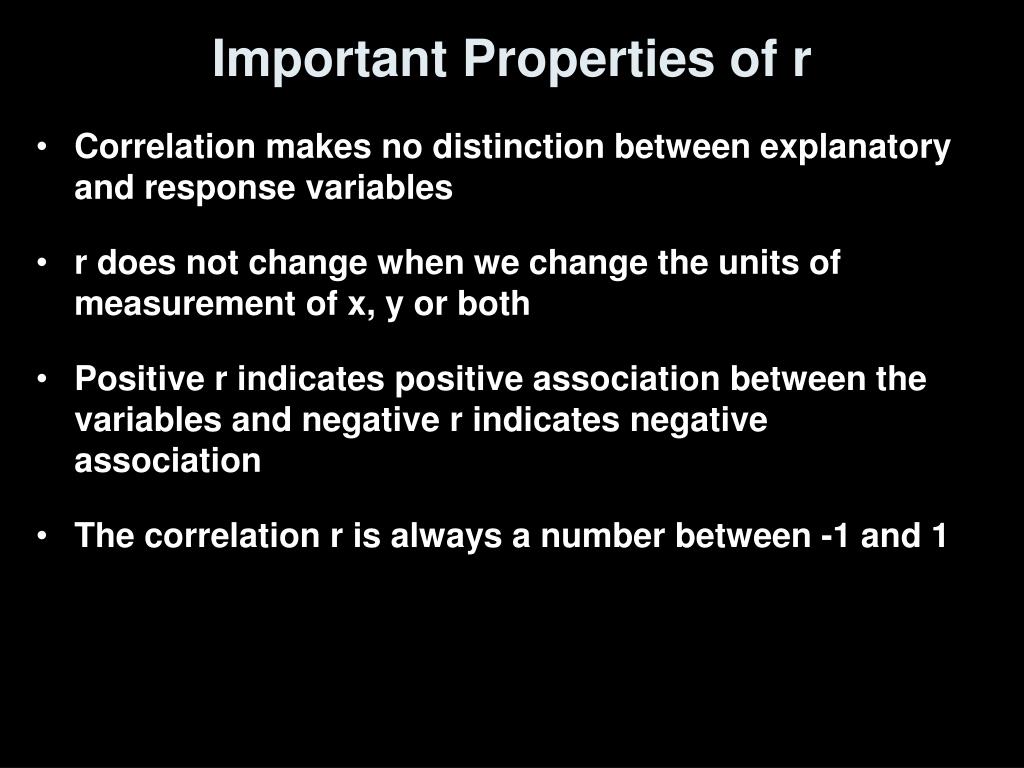 Important Properties of r

• Correlation makes no distinction between explanatory and response variables

• r does not change when we change the units of measurement of x, y or both

• Positive r indicates positive association between the variables and negative r indicates negative association

• The correlation r is always a number between -1 and 1